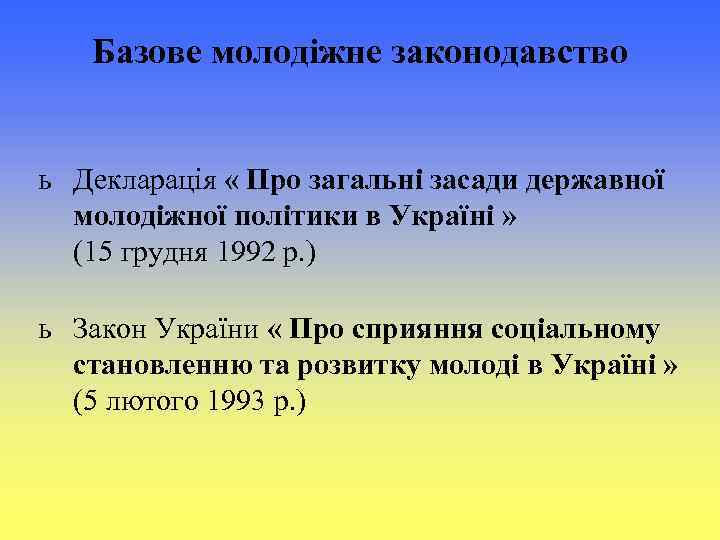 Базове молодіжне законодавство

ь Декларація « Про загальні засади державної молодіжної політики в Україні » (15 грудня 1992 р.)

ь Закон України « Про сприяння соціальному становленню та розвитку молоді в Україні » (5 лютого 1993 р.)